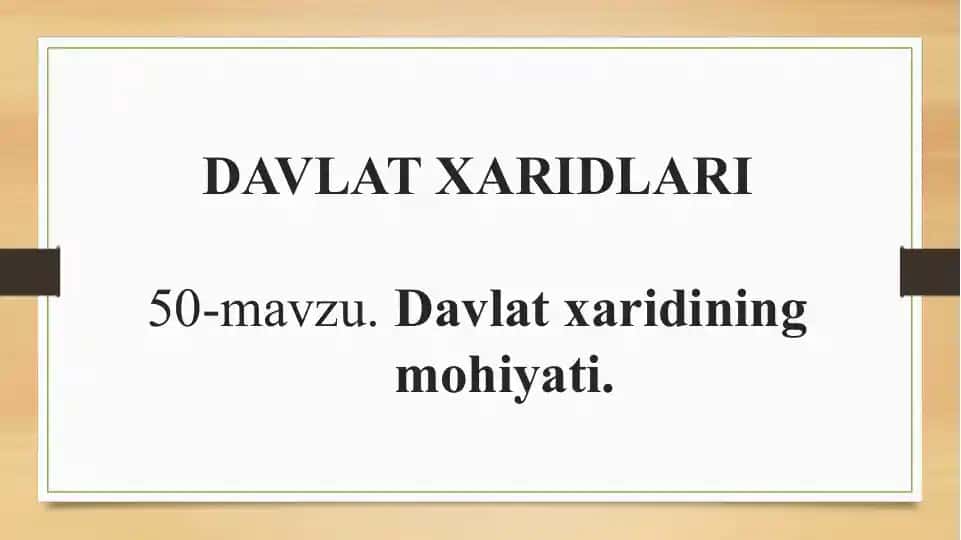 DAVLAT XARIDLARI

50-mavzu. Davlat xaridining mohiyati.